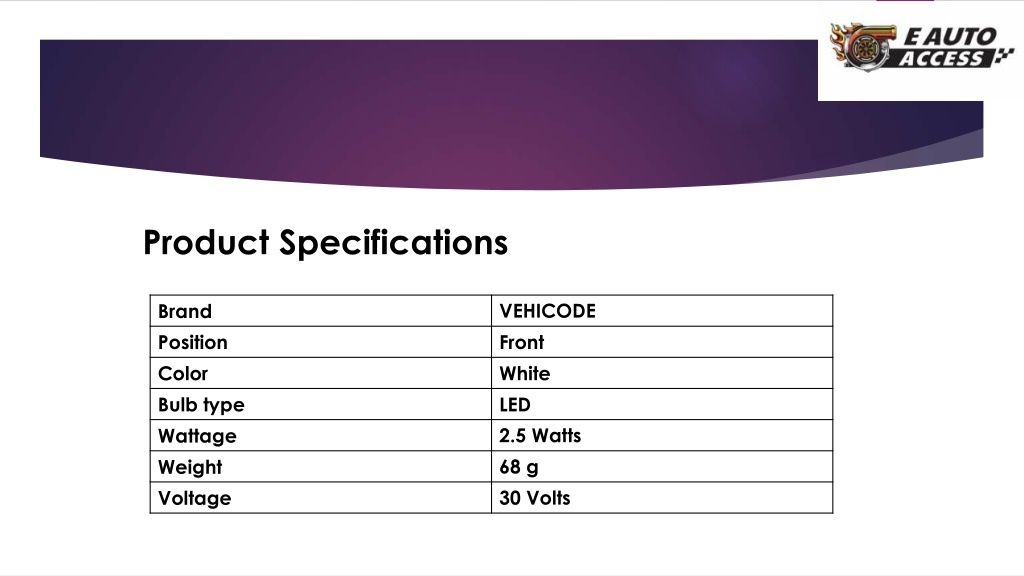 E AUTO ACCESS

Product Specifications

| Brand | VEHICODE |
|---|---|
| Position | Front |
| Color | White |
| Bulb type | LED |
| Wattage | 2.5 Watts |
| Weight | 68 g |
| Voltage | 30 Volts |